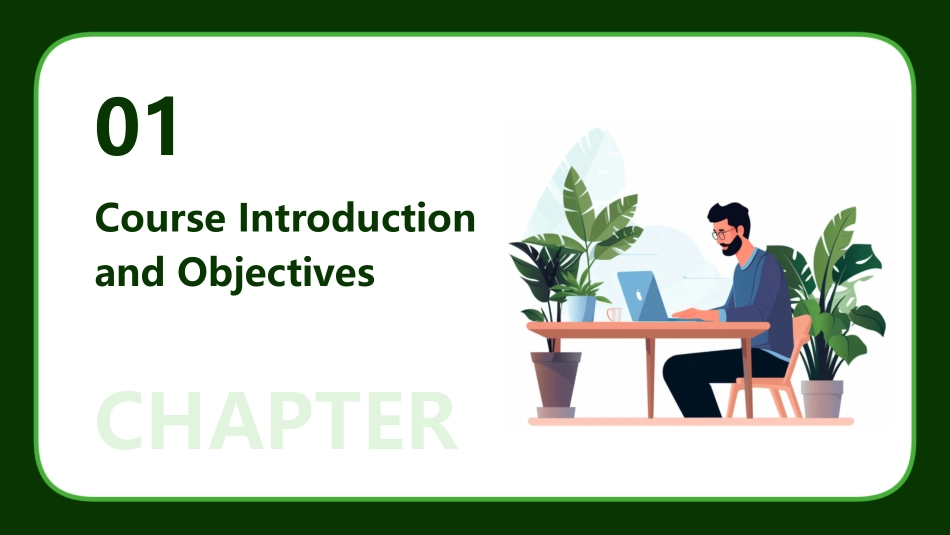 01

Course Introduction and Objectives

CHAPTER